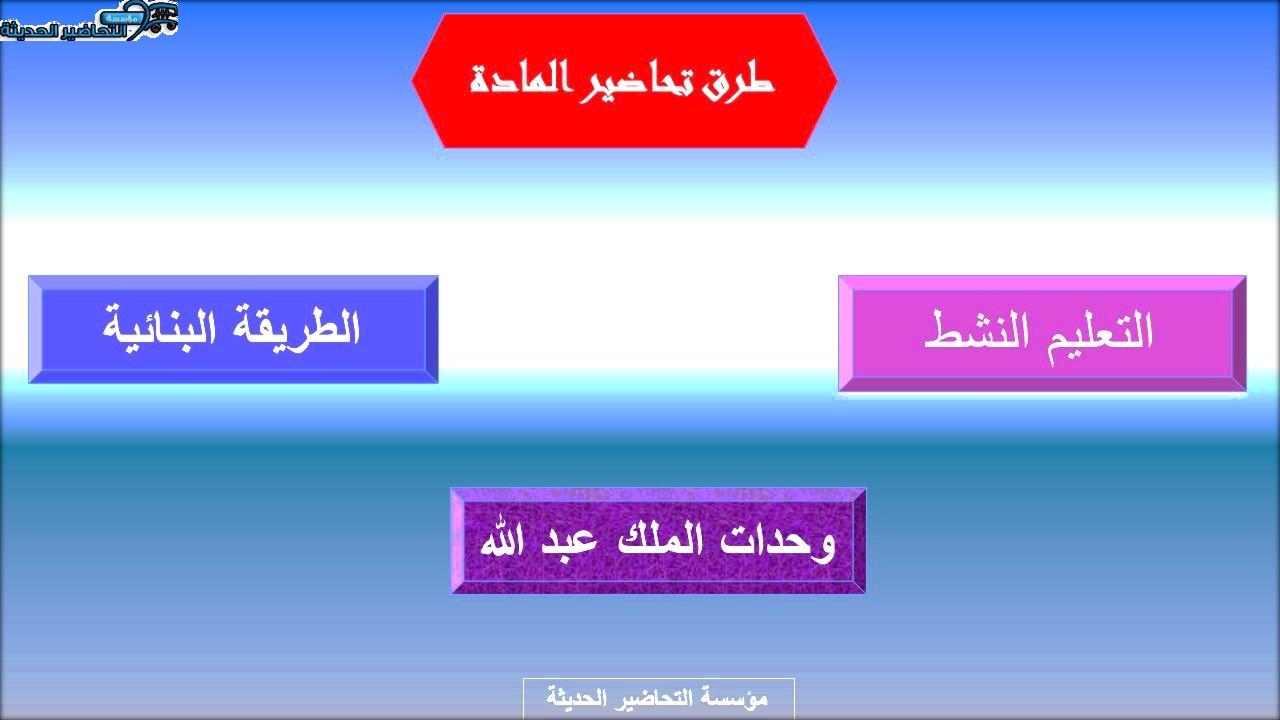 مؤسسة
التحاضير الحديثة

طرق تحاضير المادة

التعليم النشط

الطريقة البنائية

وحدات الملك عبد الله

مؤسسة التحاضير الحديثة